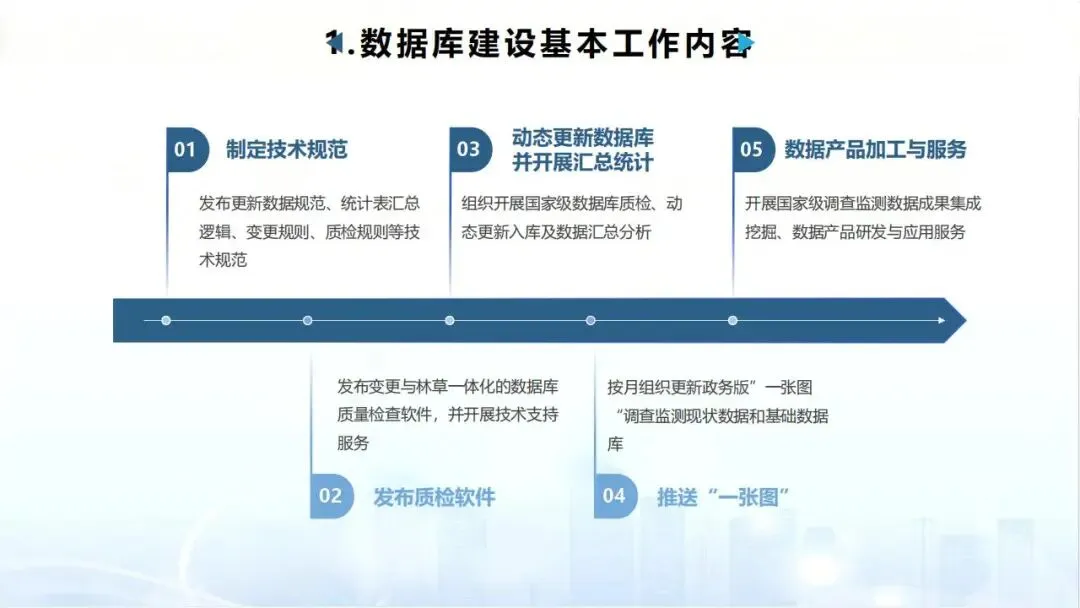 1.数据库建设基本工作内容

01 制定技术规范

发布更新数据规范、统计表汇总逻辑、变更规则、质检规则等技术规范

03 动态更新数据库并开展汇总统计

组织开展国家级数据库质检、动态更新入库及数据汇总分析

05 数据产品加工与服务

开展国家级调查监测数据成果集成挖掘、数据产品研发与应用服务

发布变更与林草一体化的数据库质量检查软件，并开展技术支持服务

02 发布质检软件

按月组织更新政务版”一张图“调查监测现状数据和基础数据库

04 推送“一张图”